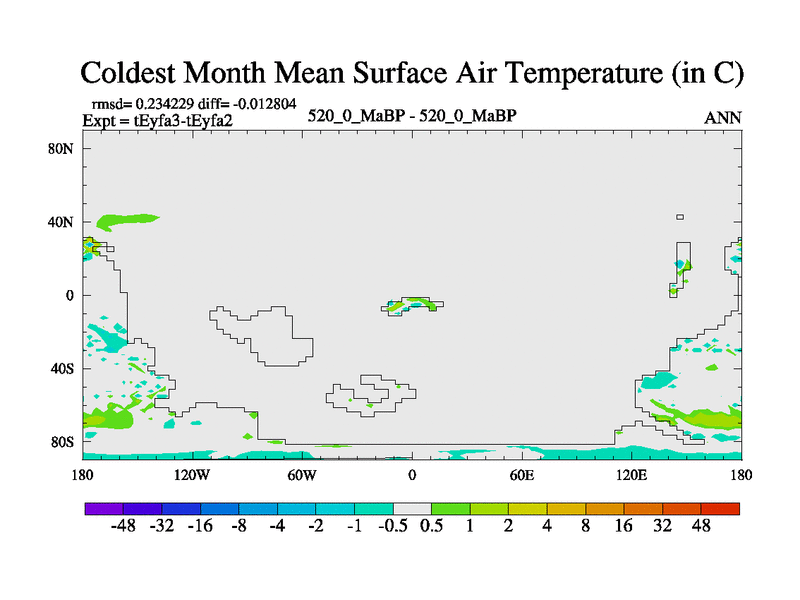 Coldest Month Mean Surface Air Temperature (in C)

rmsd= 0.234229 diff= -0.012804
Expt = tEyfa3-tEyfa2

520_0_MaBP - 520_0_MaBP

ANN

80N
40N
0
40S
80S

180
120W
60W
0
60E
120E
180

-48 -32 -16 -8 -4 -2 -1 -0.5 0.5 1 2 4 8 16 32 48